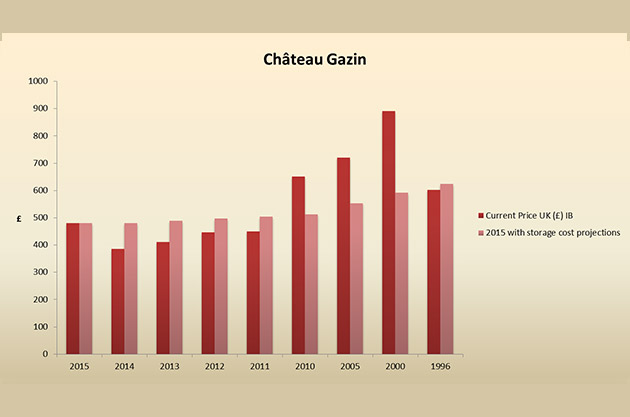 Château Gazin

1000
900
800
700
600
500
400
300
200
100
0

£

2015 2014 2013 2012 2011 2010 2005 2000 1996

Current Price UK (£) IB
2015 with storage cost projections